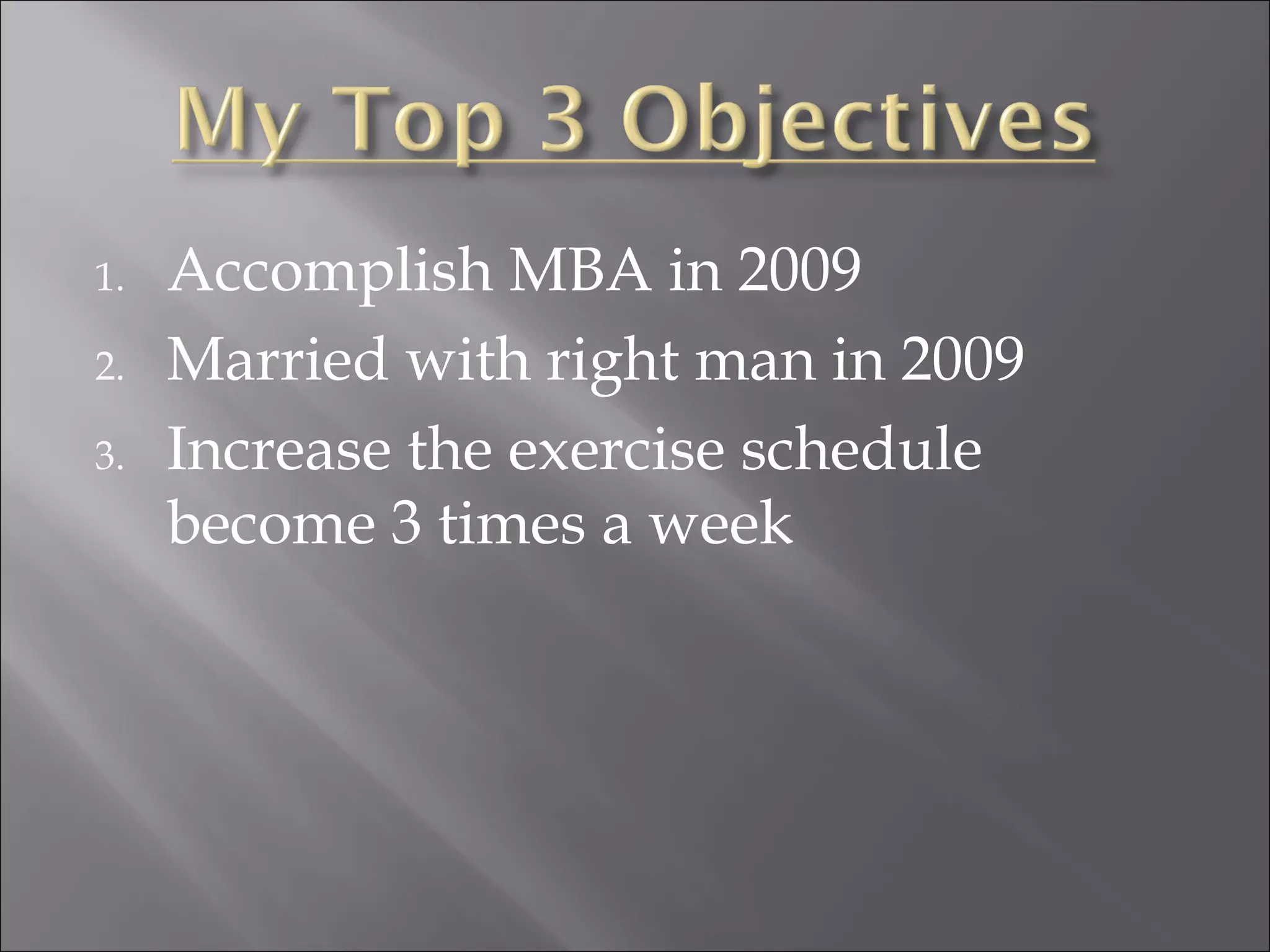 My Top 3 Objectives

1. Accomplish MBA in 2009
2. Married with right man in 2009
3. Increase the exercise schedule become 3 times a week